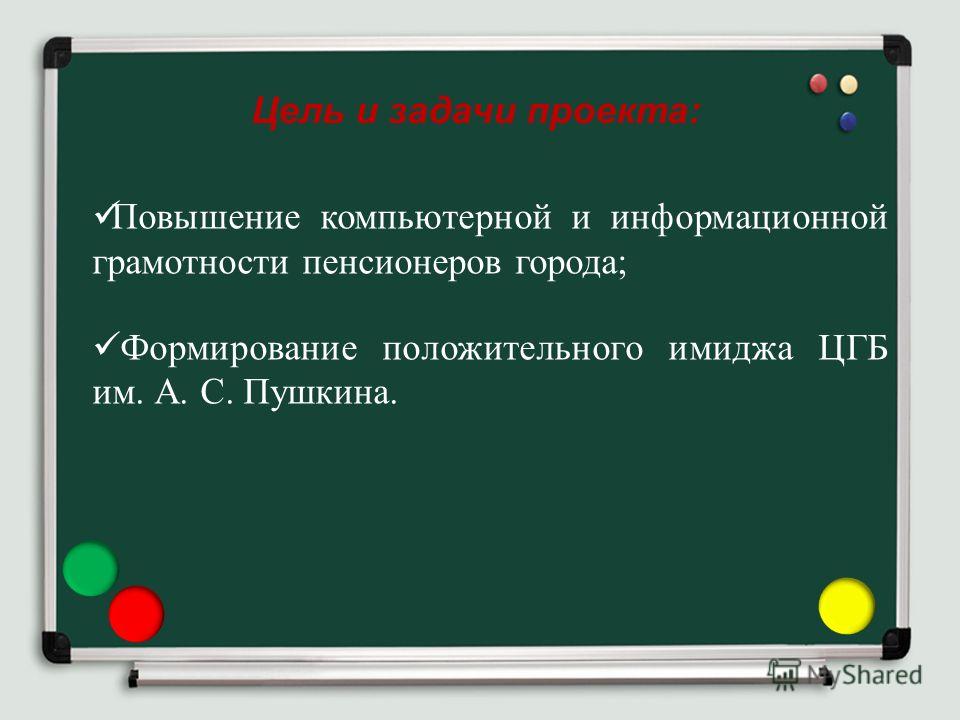 Цель и задачи проекта:

✓Повышение компьютерной и информационной грамотности пенсионеров города;

✓Формирование положительного имиджа ЦГБ им. А. С. Пушкина.

MyShared